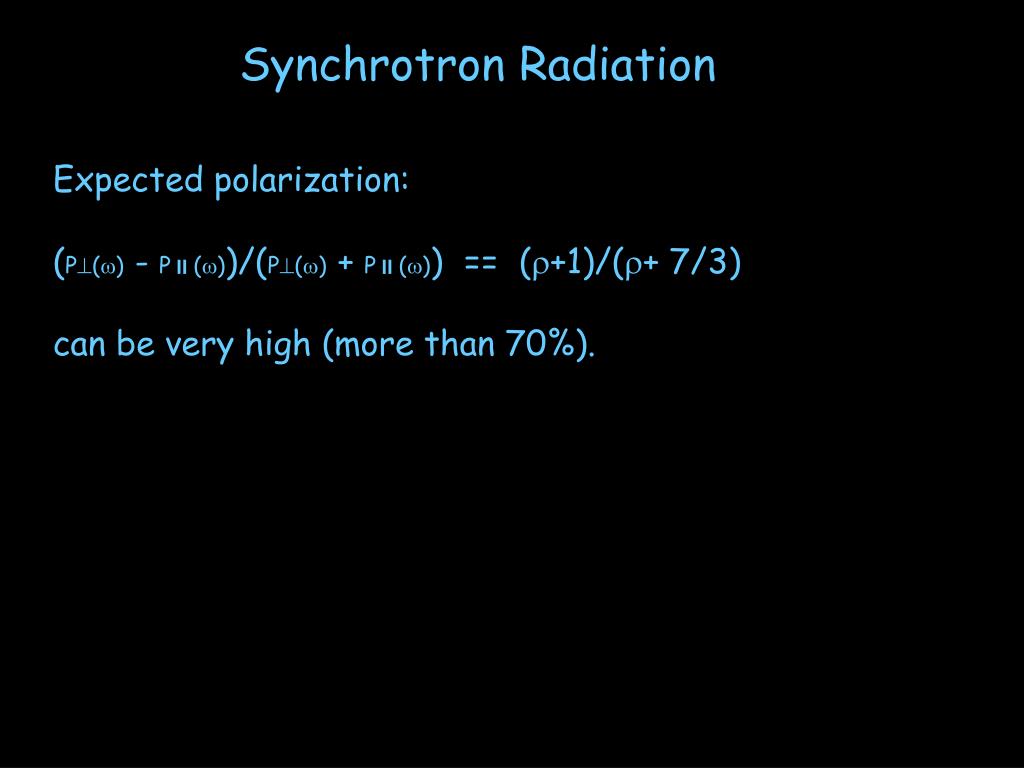 Synchrotron Radiation

Expected polarization:

$(P_{\perp}(\omega) - P_{\parallel}(\omega))/(P_{\perp}(\omega) + P_{\parallel}(\omega)) == (\rho+1)/(\rho+ 7/3)$

can be very high (more than 70%).